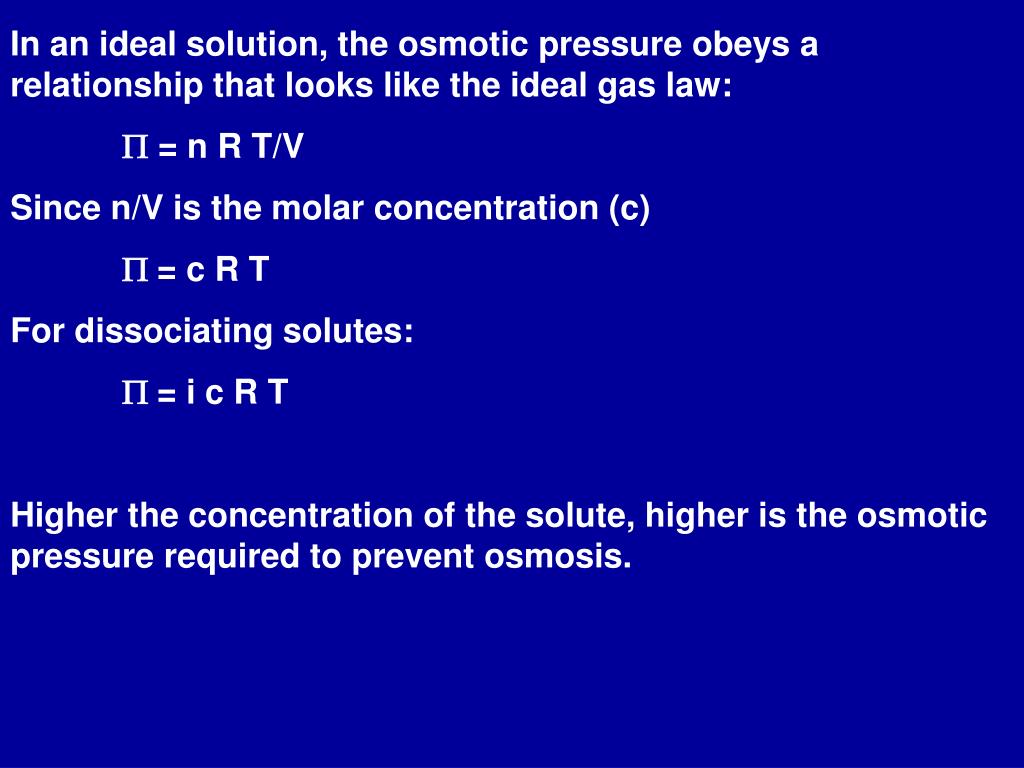 In an ideal solution, the osmotic pressure obeys a relationship that looks like the ideal gas law:

$\Pi$ = n R T/V

Since n/V is the molar concentration (c)

$\Pi$ = c R T

For dissociating solutes:

$\Pi$ = i c R T

Higher the concentration of the solute, higher is the osmotic pressure required to prevent osmosis.